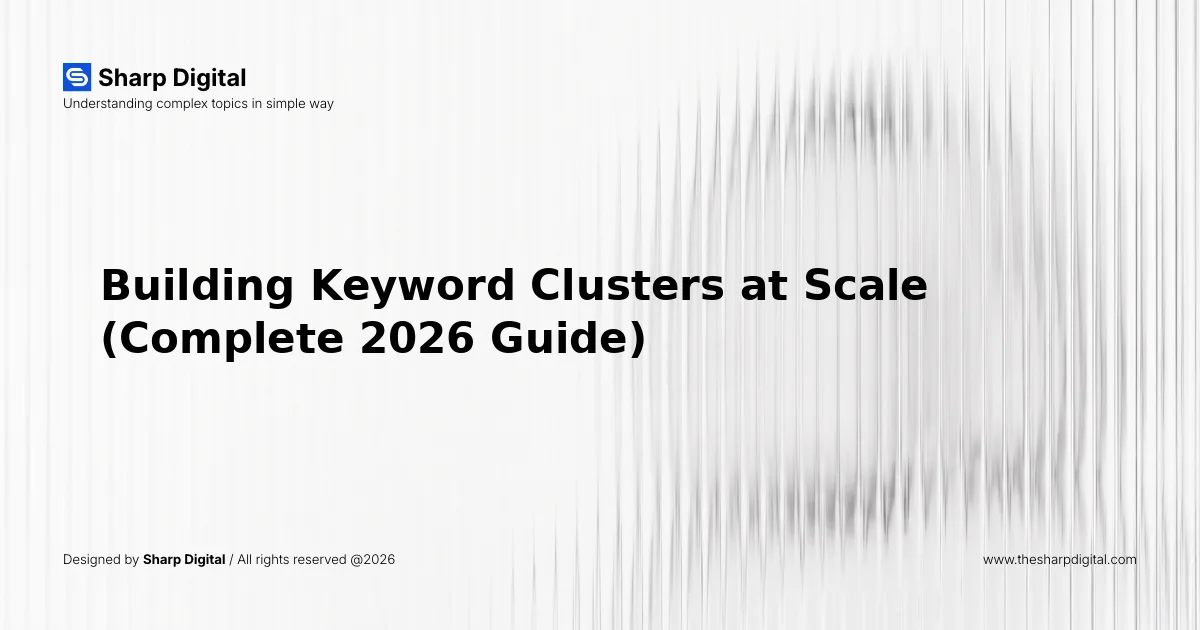 Sharp Digital
Understanding complex topics in simple way

Building Keyword Clusters at Scale (Complete 2026 Guide)

Designed by Sharp Digital / All rights reserved @2026

www.thesharpdigital.com